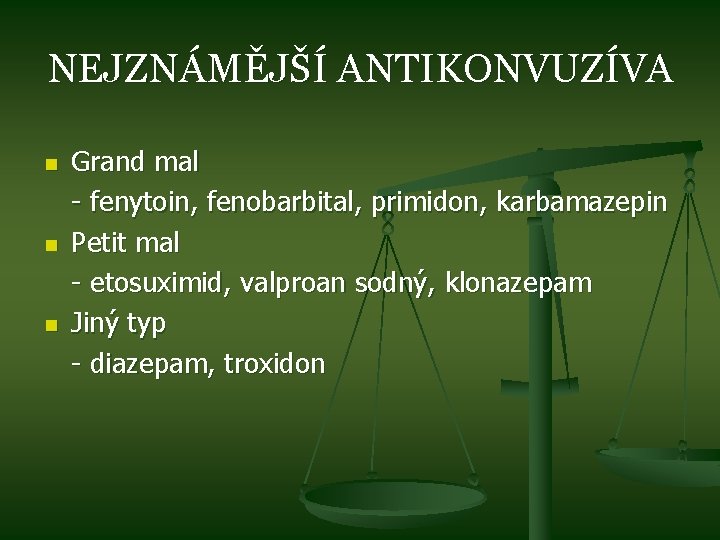 NEJZNÁMĚJŠÍ ANTIKONVUZÍVA

- Grand mal
  - fenytoin, fenobarbital, primidon, karbamazepin
- Petit mal
  - etosuximid, valproan sodný, klonazepam
- Jiný typ
  - diazepam, troxidon